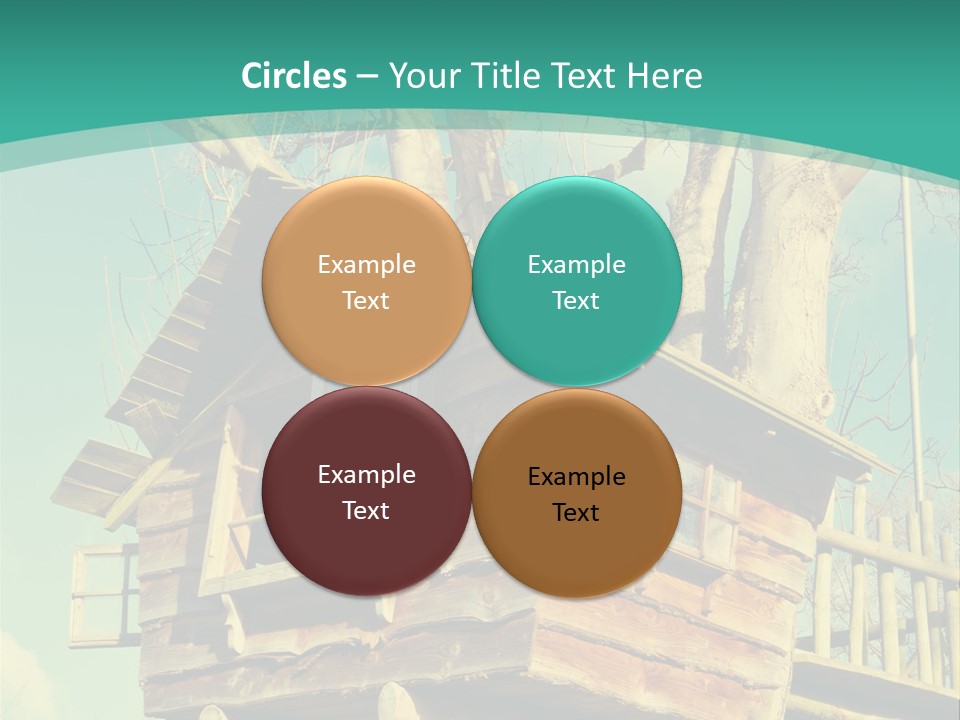 Circles – Your Title Text Here

Example Text

Example Text

Example Text

Example Text